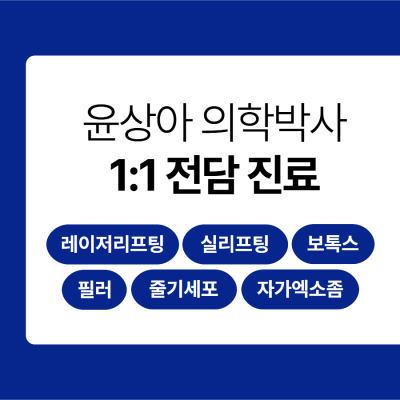 윤상아 의학박사
1:1 전담 진료

레이저리프팅 실리프팅 보톡스
필러 줄기세포 자가엑소좀